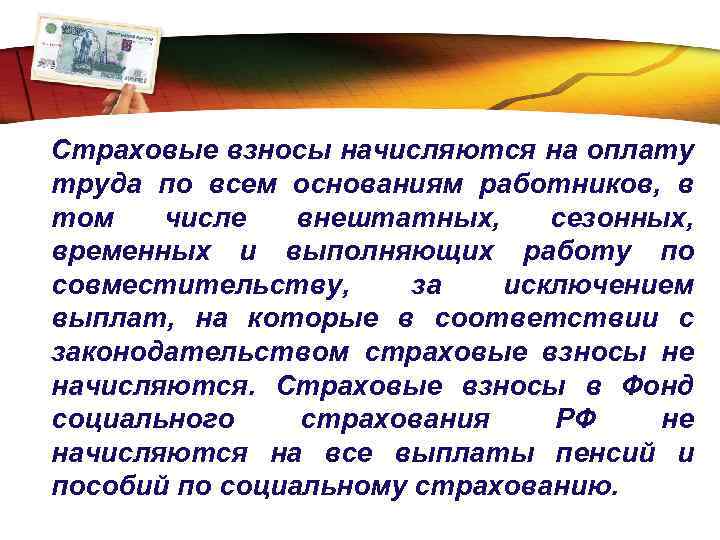 Страховые взносы начисляются на оплату труда по всем основаниям работников, в том числе внештатных, сезонных, временных и выполняющих работу по совместительству, за исключением выплат, на которые в соответствии с законодательством страховые взносы не начисляются. Страховые взносы в Фонд социального страхования РФ не начисляются на все выплаты пенсий и пособий по социальному страхованию.